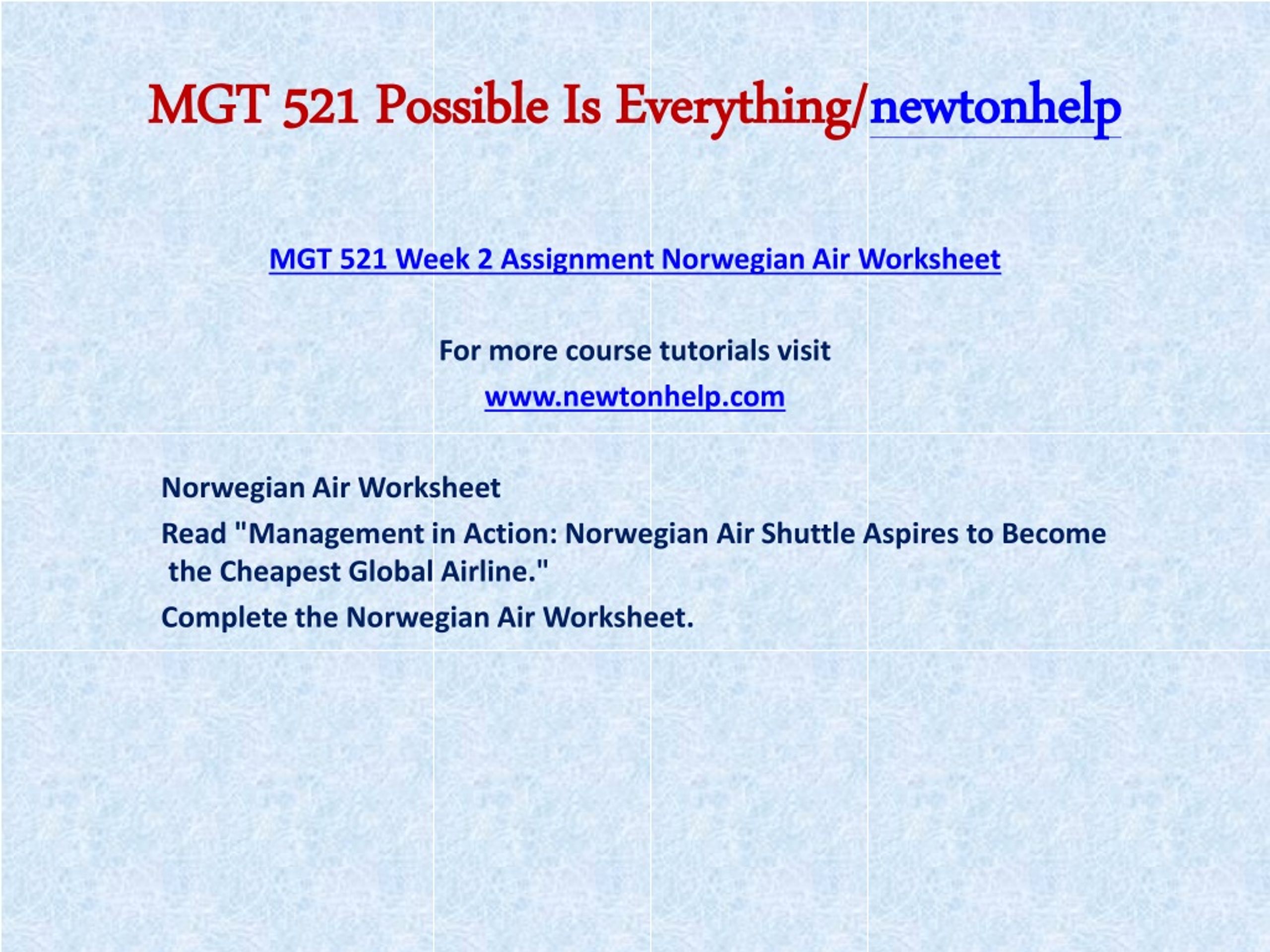 MGT 521 Possible Is Everything/newtonhelp

MGT 521 Week 2 Assignment Norwegian Air Worksheet

For more course tutorials visit

www.newtonhelp.com

Norwegian Air Worksheet

Read "Management in Action: Norwegian Air Shuttle Aspires to Become the Cheapest Global Airline."

Complete the Norwegian Air Worksheet.